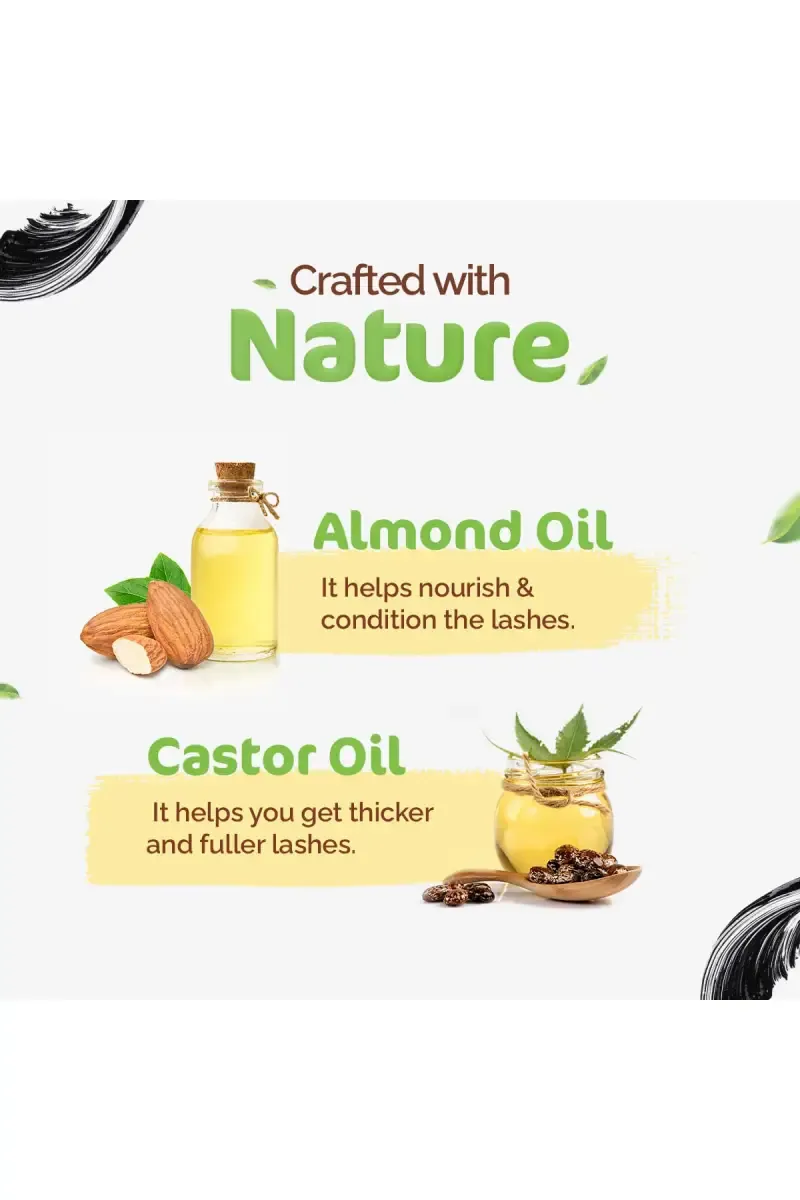 Crafted with
Nature

Almond Oil
It helps nourish & condition the lashes.

Castor Oil
It helps you get thicker and fuller lashes.